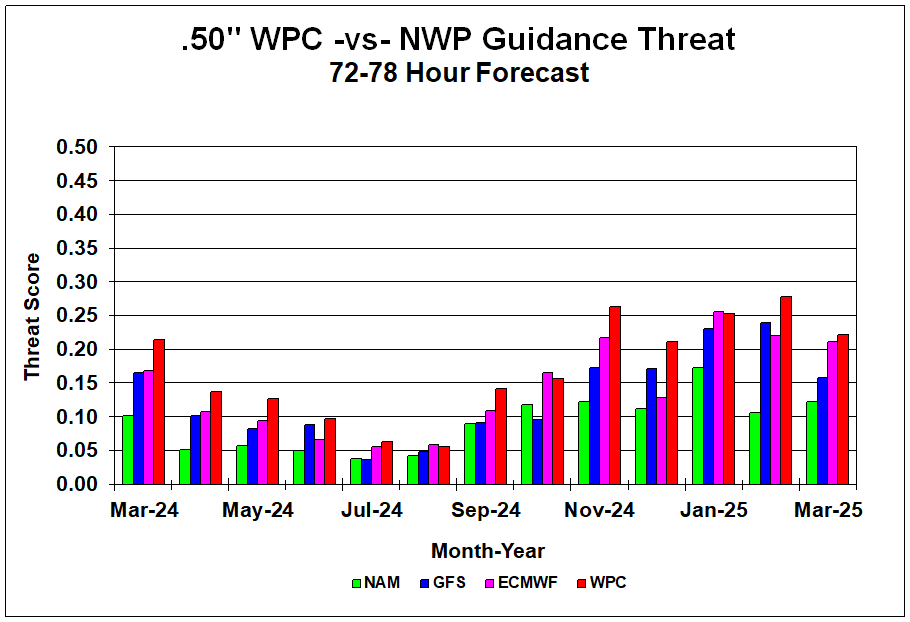 .50" WPC -vs- NWP Guidance Threat
72-78 Hour Forecast

Threat Score

0.50
0.45
0.40
0.35
0.30
0.25
0.20
0.15
0.10
0.05
0.00

Mar-24
May-24
Jul-24
Sep-24
Nov-24
Jan-25
Mar-25

Month-Year

NAM GFS ECMWF WPC